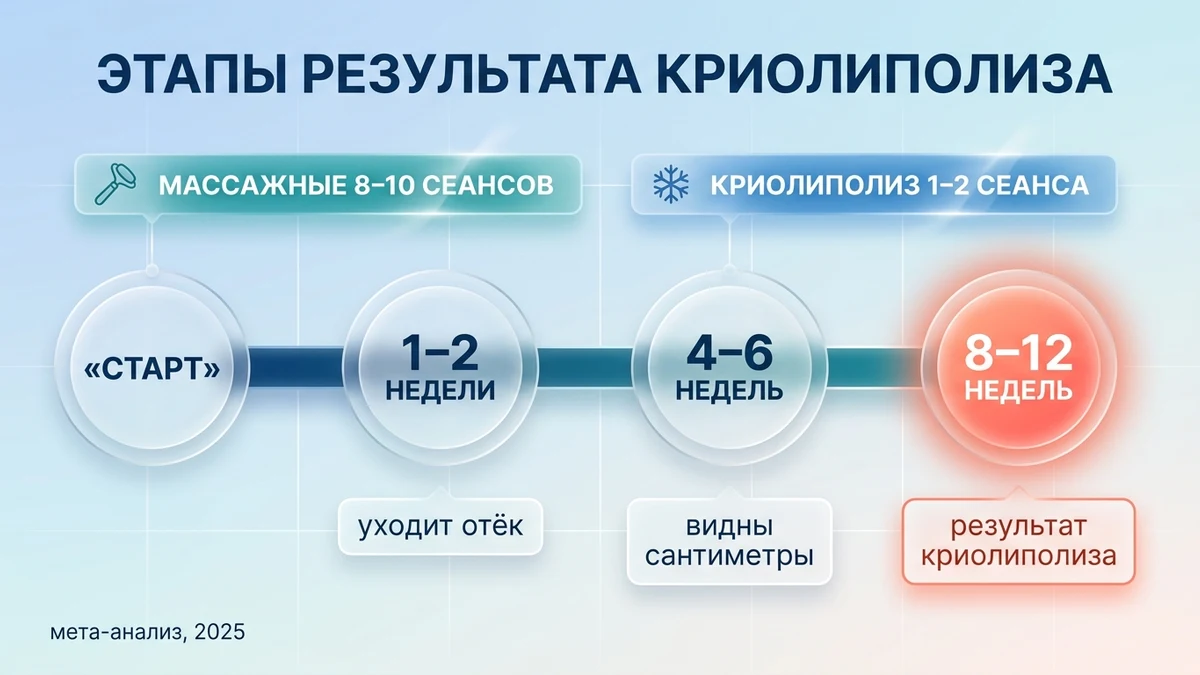 ЭТАПЫ РЕЗУЛЬТАТА КРИОЛИПОЛИЗА

МАССАЖНЫЕ 8–10 СЕАНСОВ

КРИОЛИПОЛИЗ 1–2 СЕАНСА

«СТАРТ»

1–2 НЕДЕЛИ

4–6 НЕДЕЛЬ

8–12 НЕДЕЛЬ

уходит отёк

видны сантиметры

результат криолиполиза

мета-анализ, 2025